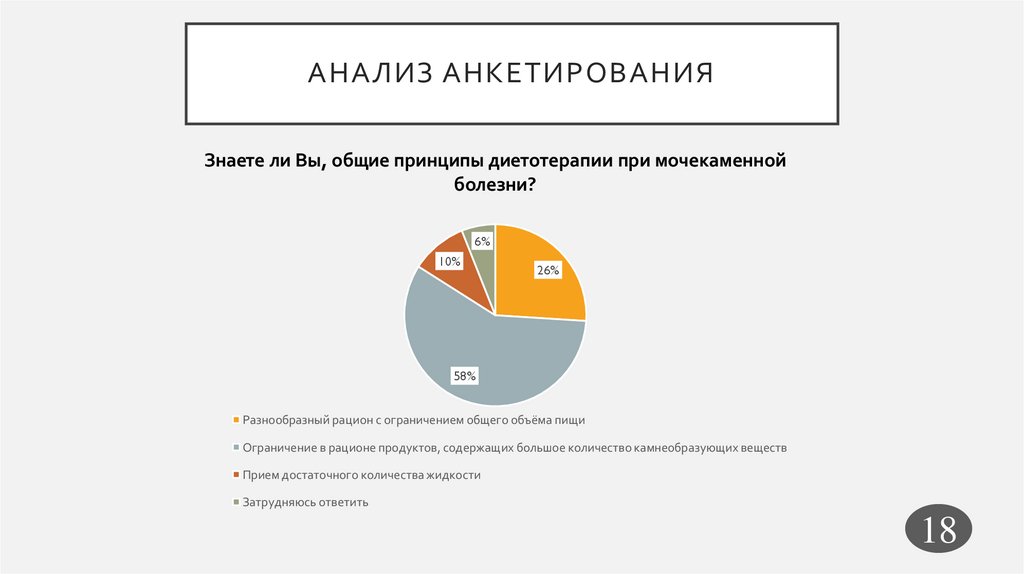 АНАЛИЗ АНКЕТИРОВАНИЯ

Знаете ли Вы, общие принципы диетотерапии при мочекаменной болезни?

6%

10%

26%

58%

Разнообразный рацион с ограничением общего объёма пищи

Ограничение в рационе продуктов, содержащих большое количество камнеобразующих веществ

Прием достаточного количества жидкости

Затрудняюсь ответить

18